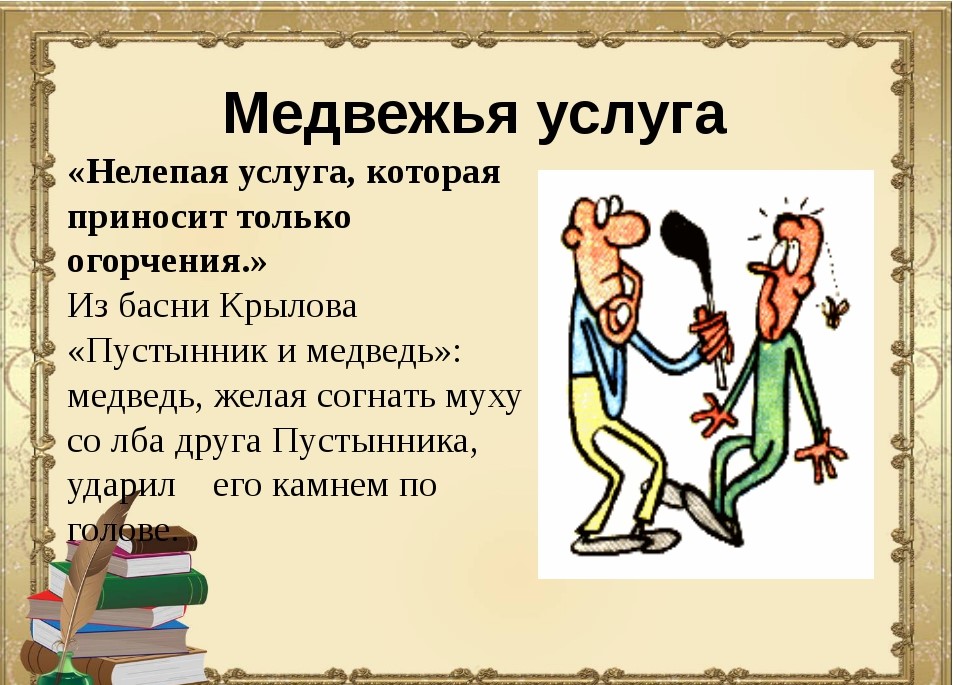 Медвежья услуга

«Нелепая услуга, которая приносит только огорчения.»
Из басни Крылова «Пустынник и медведь»: медведь, желая согнать муху со лба друга Пустынника, ударил его камнем по голове.